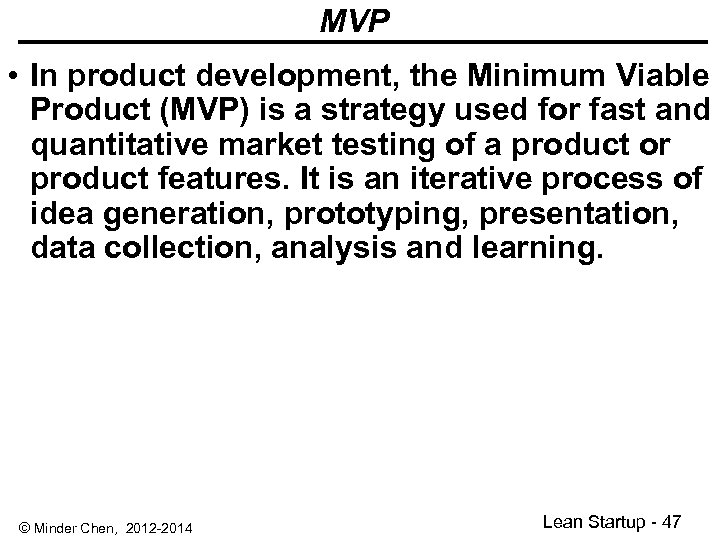 MVP

• In product development, the Minimum Viable Product (MVP) is a strategy used for fast and quantitative market testing of a product or product features. It is an iterative process of idea generation, prototyping, presentation, data collection, analysis and learning.

© Minder Chen, 2012-2014

Lean Startup - 47